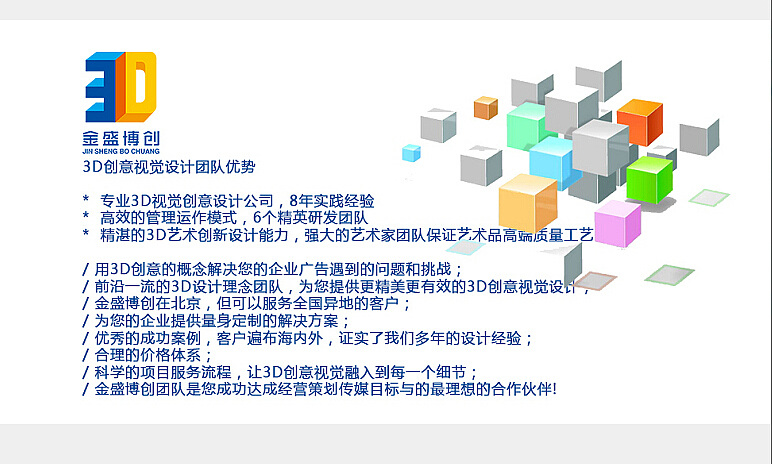 3D

金盛博创
JIN SHENG BO CHUANG

3D创意视觉设计团队优势

* 专业3D视觉创意设计公司，8年实践经验
* 高效的管理运作模式，6个精英研发团队
* 精湛的3D艺术创新设计能力，强大的艺术家团队保证艺术品高端质量工艺

/ 用3D创意的概念解决您的企业广告遇到的问题和挑战；
/ 前沿一流的3D设计理念团队，为您提供更精美更有效的3D创意视觉设计；
/ 金盛博创在北京，但可以服务全国异地的客户；
/ 为您的企业提供量身定制的解决方案；
/ 优秀的成功案例，客户遍布海内外，证实了我们多年的设计经验；
/ 合理的价格体系；
/ 科学的项目服务流程，让3D创意视觉融入到每一个细节；
/ 金盛博创团队是您成功达成经营策划传媒目标与的最理想的合作伙伴!